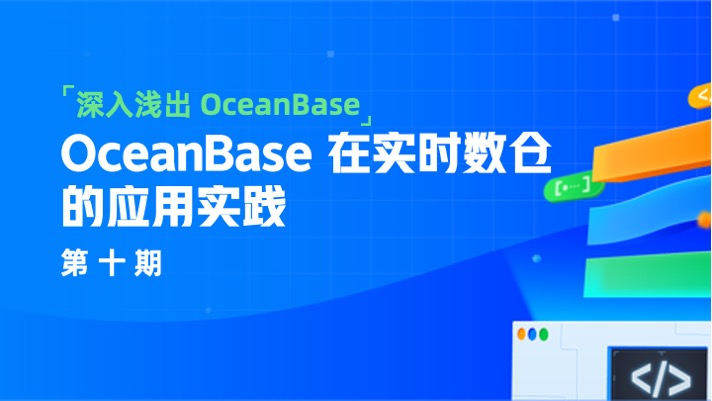 「深入浅出 OceanBase」

OceanBase 在实时数仓的应用实践

第 十 期

[•···]

</>